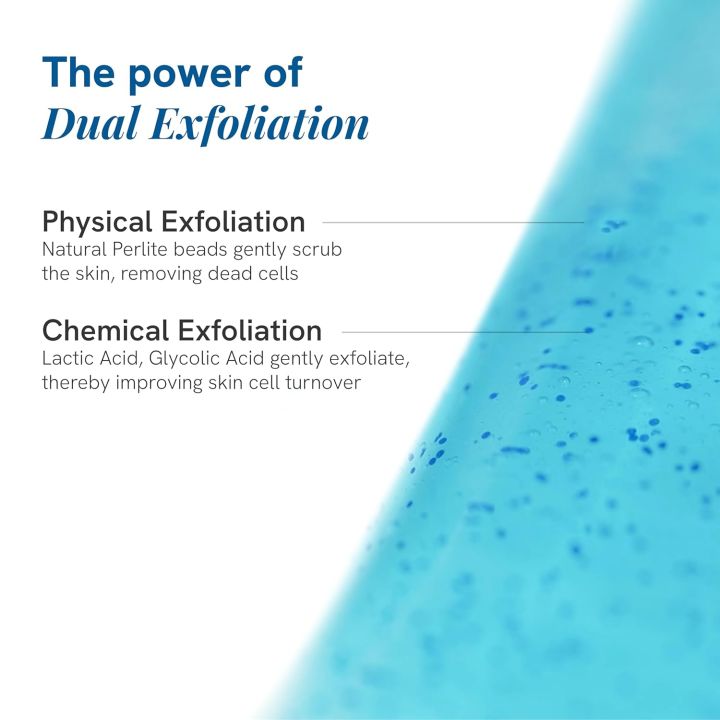 The power of
Dual Exfoliation

Physical Exfoliation
Natural Perlite beads gently scrub the skin, removing dead cells

Chemical Exfoliation
Lactic Acid, Glycolic Acid gently exfoliate, thereby improving skin cell turnover